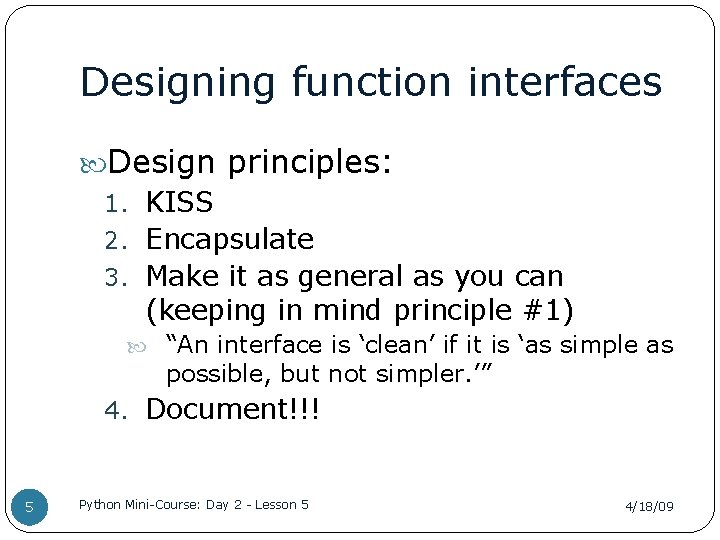 Designing function interfaces

Design principles:

1. KISS
2. Encapsulate
3. Make it as general as you can (keeping in mind principle #1)
   “An interface is ‘clean’ if it is ‘as simple as possible, but not simpler.’”
4. Document!!!

5

Python Mini-Course: Day 2 - Lesson 5

4/18/09